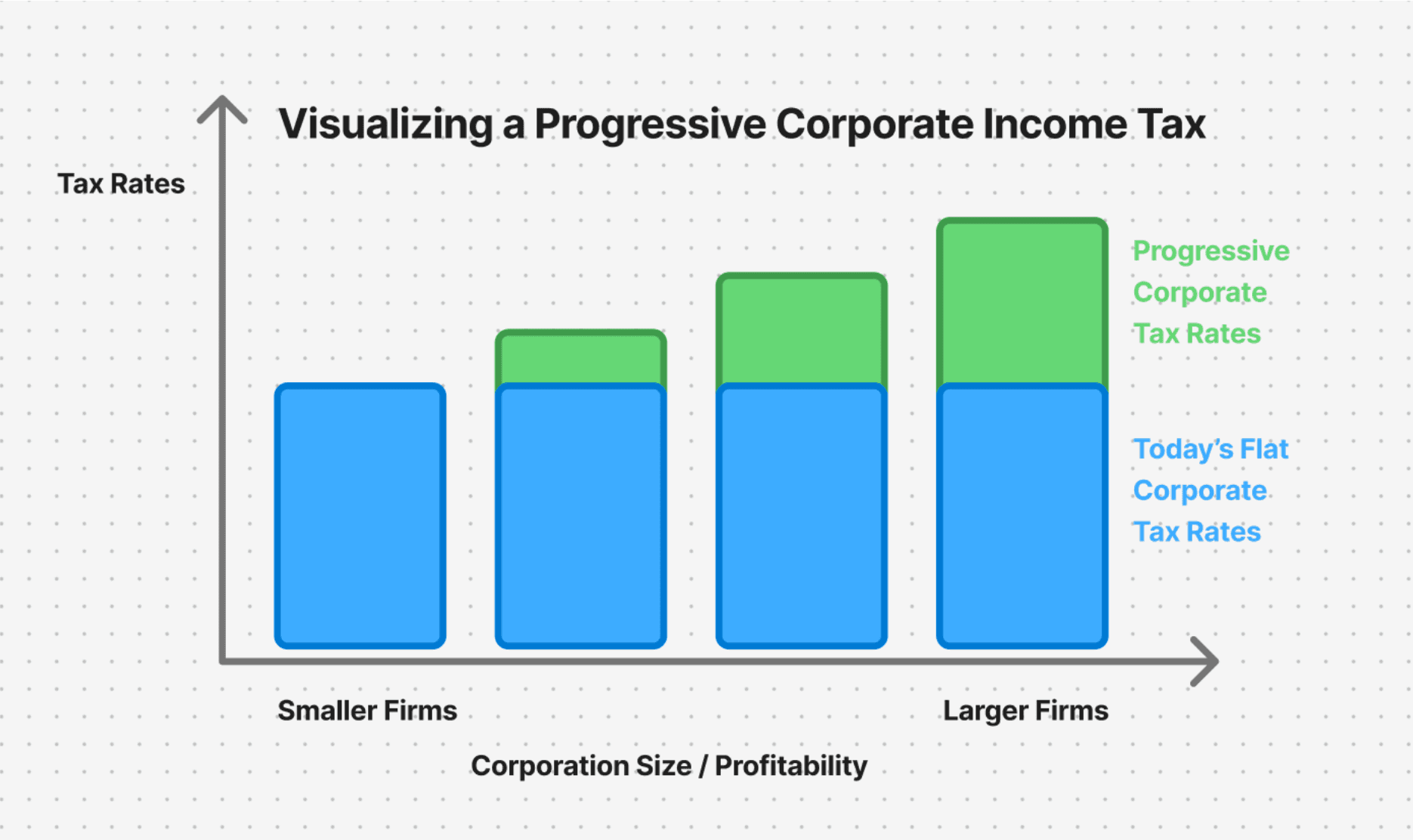 Visualizing a Progressive Corporate Income Tax

Tax Rates

Progressive Corporate Tax Rates

Today's Flat Corporate Tax Rates

Smaller Firms

Larger Firms

Corporation Size / Profitability